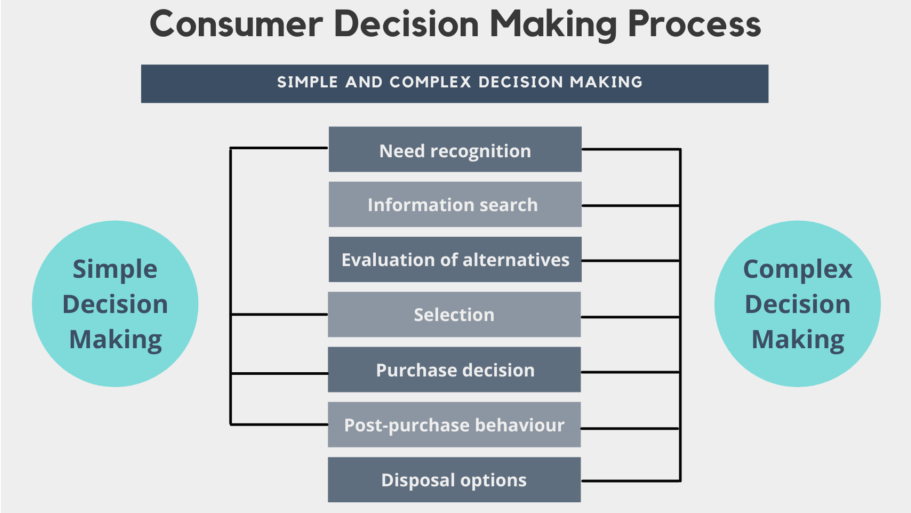 Consumer Decision Making Process

SIMPLE AND COMPLEX DECISION MAKING

Simple Decision Making

Need recognition

Information search

Evaluation of alternatives

Selection

Purchase decision

Post-purchase behaviour

Disposal options

Complex Decision Making